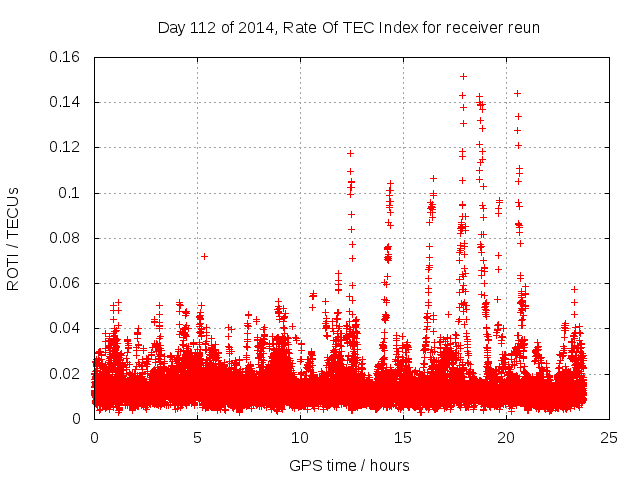 Day 112 of 2014, Rate Of TEC Index for receiver reun

ROTI / TECUs

0.16
0.14
0.12
0.1
0.08
0.06
0.04
0.02
0

0
5
10
15
20
25

GPS time / hours